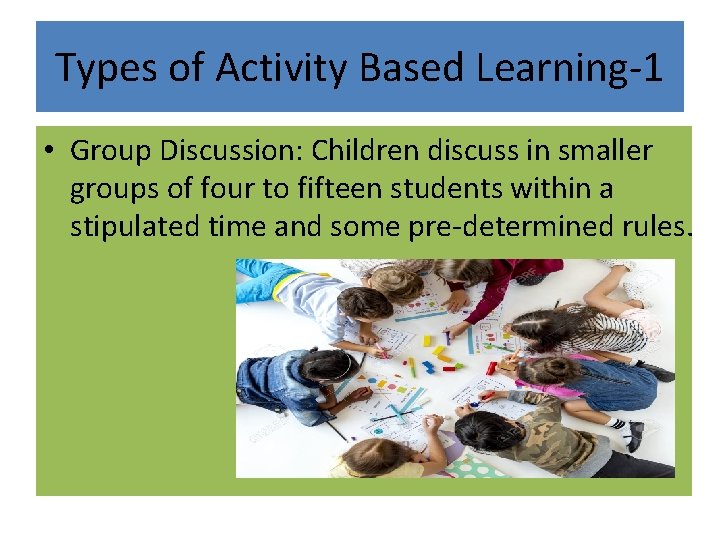 Types of Activity Based Learning-1

• Group Discussion: Children discuss in smaller groups of four to fifteen students within a stipulated time and some pre-determined rules.